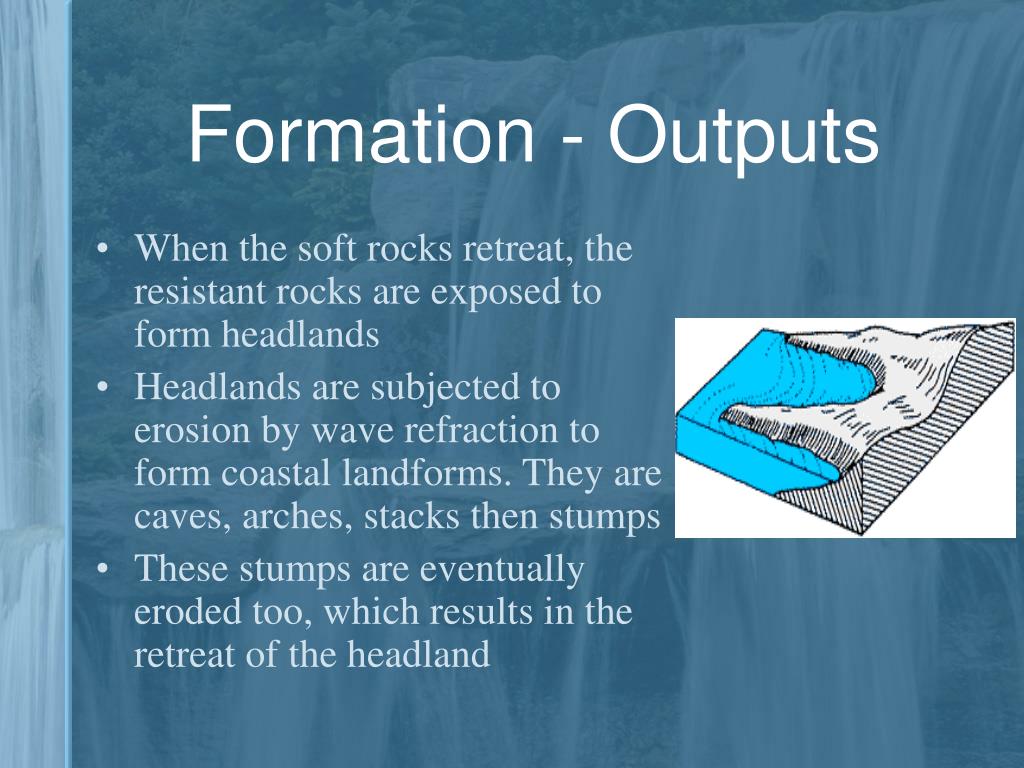 Formation - Outputs

• When the soft rocks retreat, the resistant rocks are exposed to form headlands
• Headlands are subjected to erosion by wave refraction to form coastal landforms. They are caves, arches, stacks then stumps
• These stumps are eventually eroded too, which results in the retreat of the headland